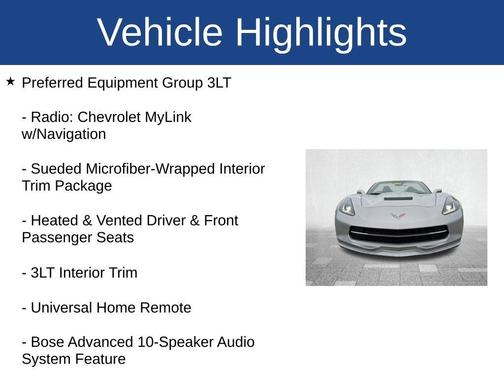 Vehicle Highlights

★ Preferred Equipment Group 3LT

- Radio: Chevrolet MyLink w/Navigation

- Sueded Microfiber-Wrapped Interior Trim Package

- Heated & Vented Driver & Front Passenger Seats

- 3LT Interior Trim

- Universal Home Remote

- Bose Advanced 10-Speaker Audio System Feature